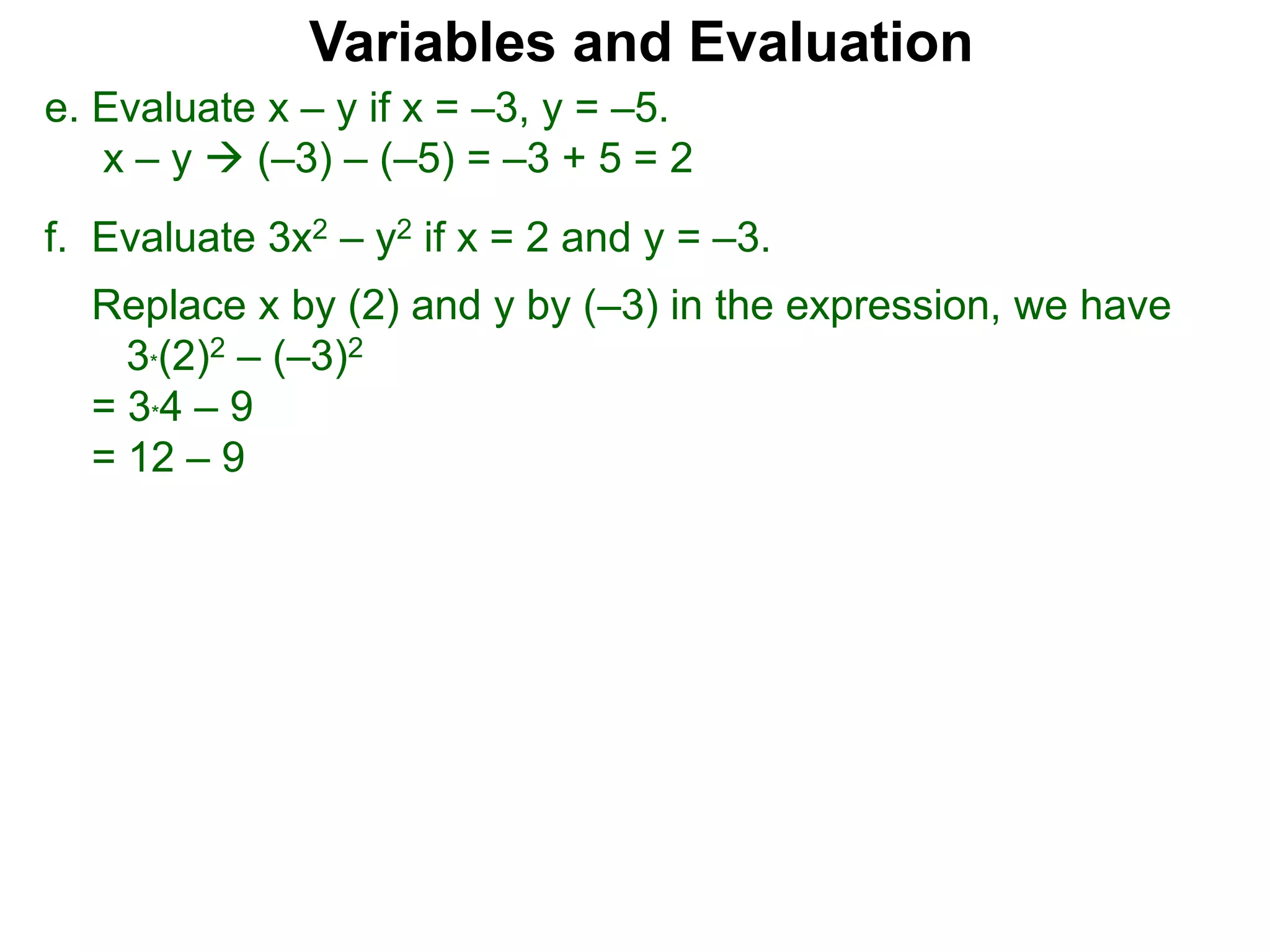 Variables and Evaluation

e. Evaluate $x - y$ if $x = -3$, $y = -5$.
$x - y \rightarrow (-3) - (-5) = -3 + 5 = 2$

f. Evaluate $3x^2 - y^2$ if $x = 2$ and $y = -3$.

Replace x by (2) and y by (–3) in the expression, we have
$3*(2)^2 - (-3)^2$
$= 3*4 - 9$
$= 12 - 9$